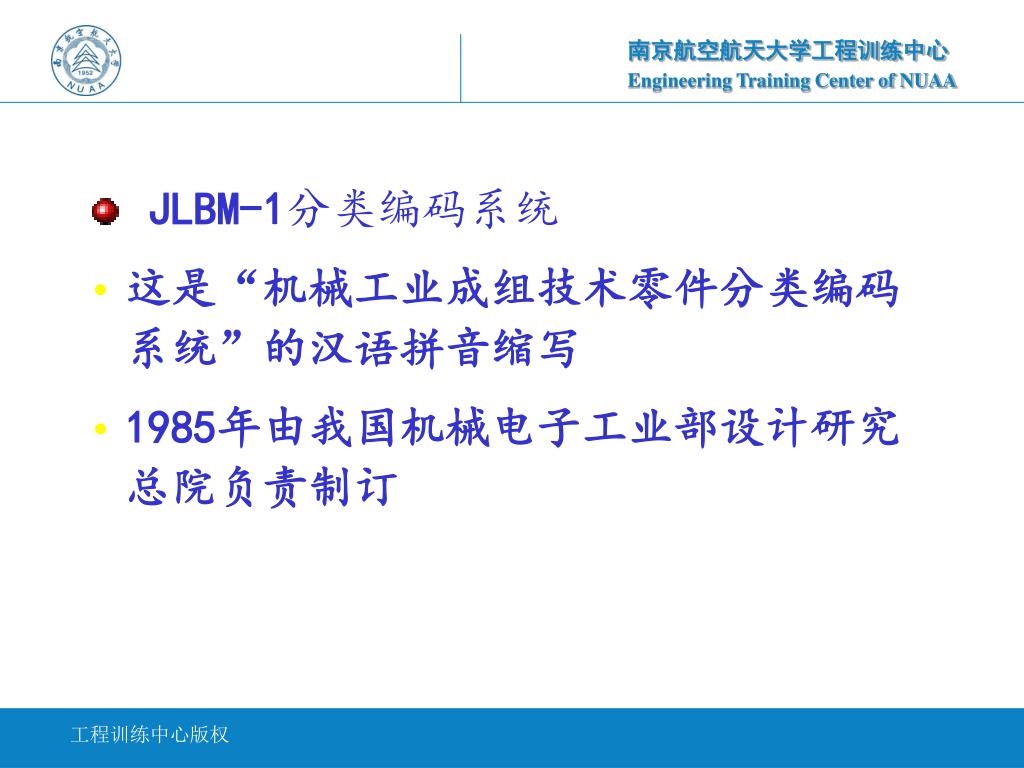 南京航空航天大学
1952
NUAA

南京航空航天大学工程训练中心
Engineering Training Center of NUAA

JLBM-1分类编码系统

• 这是“机械工业成组技术零件分类编码系统”的汉语拼音缩写

• 1985年由我国机械电子工业部设计研究总院负责制订

工程训练中心版权